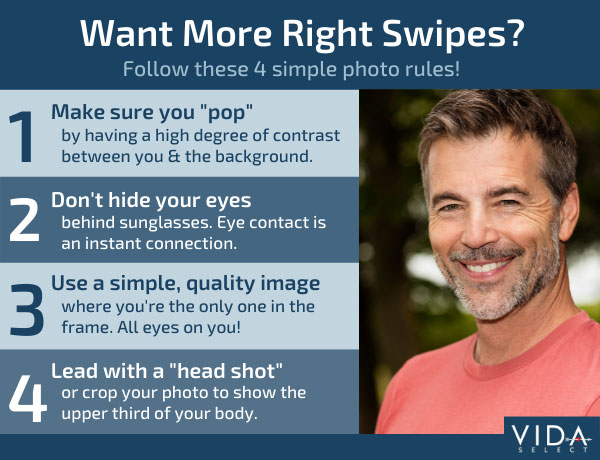 Want More Right Swipes?

Follow these 4 simple photo rules!

1 Make sure you "pop" by having a high degree of contrast between you & the background.

2 Don't hide your eyes behind sunglasses. Eye contact is an instant connection.

3 Use a simple, quality image where you're the only one in the frame. All eyes on you!

4 Lead with a "head shot" or crop your photo to show the upper third of your body.

VIDA SELECT